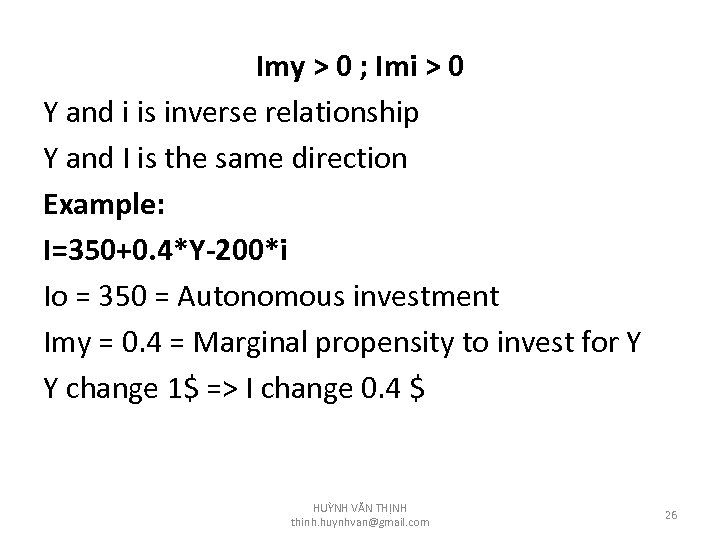 Imy > 0 ; Imi > 0

Y and i is inverse relationship

Y and I is the same direction

Example:

I=350+0.4*Y-200*i

Io = 350 = Autonomous investment

Imy = 0.4 = Marginal propensity to invest for Y

Y change 1$ => I change 0.4 $

HUỲNH VĂN THỊNH
thinh.huynhvan@gmail.com

26